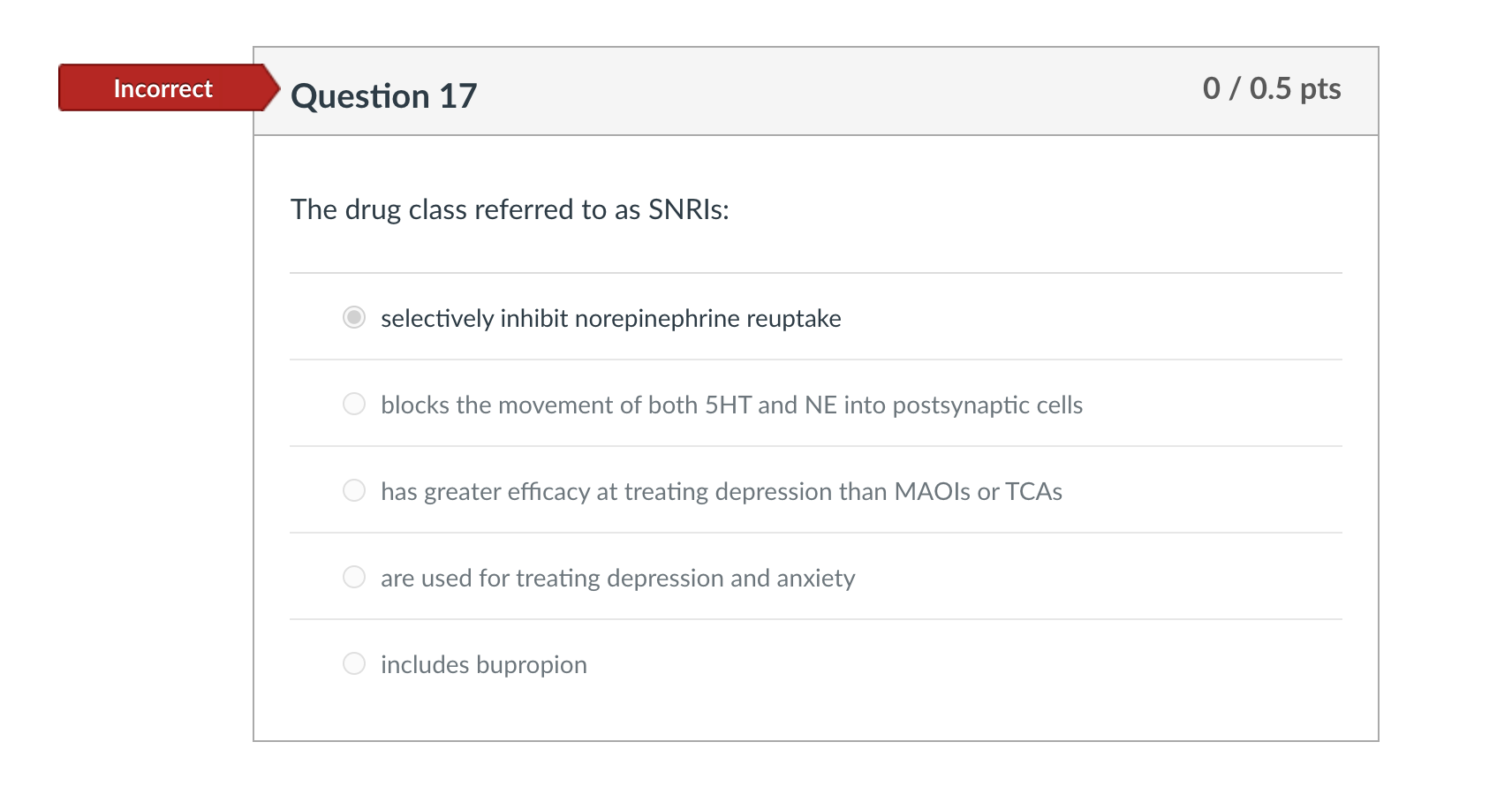 Incorrect

Question 17

0 / 0.5 pts

The drug class referred to as SNRIs:

selectively inhibit norepinephrine reuptake

blocks the movement of both 5HT and NE into postsynaptic cells

has greater efficacy at treating depression than MAOIs or TCAs

are used for treating depression and anxiety

includes bupropion